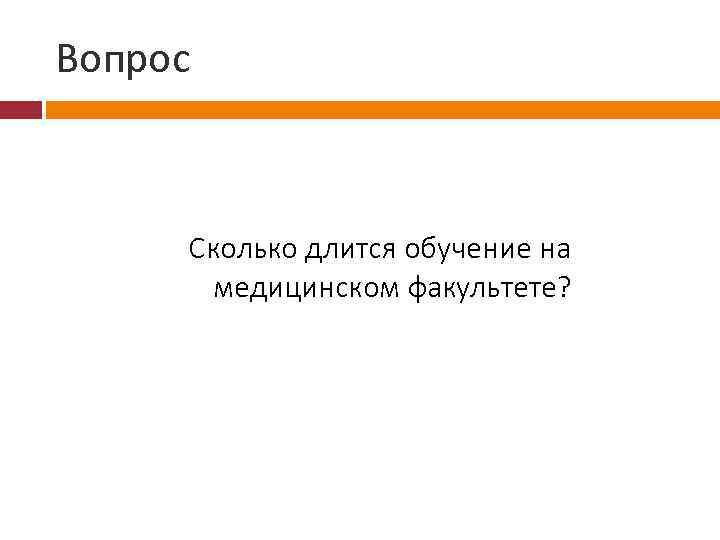 Вопрос

Сколько длится обучение на медицинском факультете?